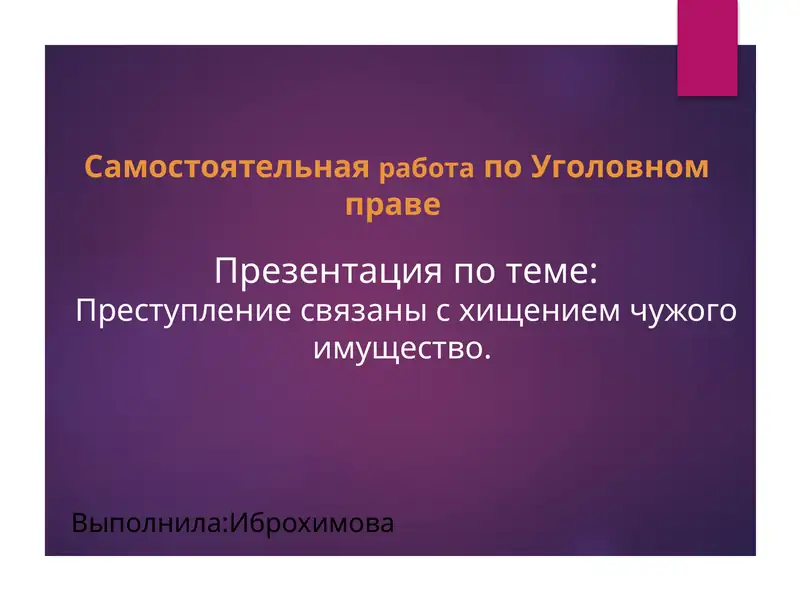 Самостоятельная работа по Уголовном праве

Презентация по теме:
Преступление связаны с хищением чужого имущество.

Выполнила:Иброхимова